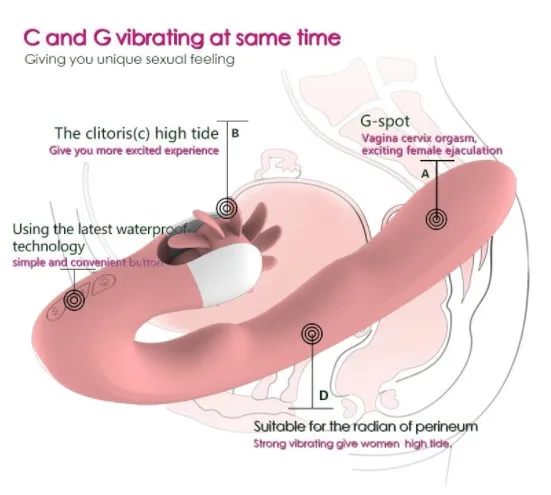 C and G vibrating at same time
Giving you unique sexual feeling

The clitoris(c) high tide
Give you more excited experience

B

G-spot
Vagina cervix orgasm, exciting female ejaculation

A

Using the latest waterproof technology
simple and convenient button

D

Suitable for the radian of perineum
Strong vibrating give women high tide.